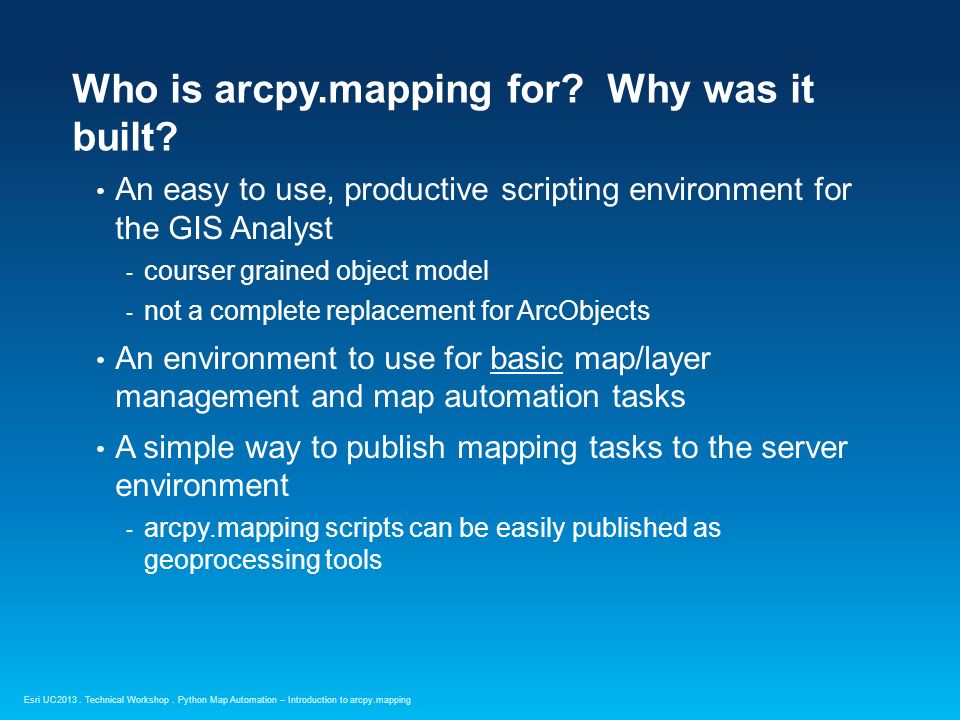 Who is arcpy.mapping for?  Why was it built?

• An easy to use, productive scripting environment for the GIS Analyst
- courser grained object model
- not a complete replacement for ArcObjects

• An environment to use for basic map/layer management and map automation tasks

• A simple way to publish mapping tasks to the server environment
- arcpy.mapping scripts can be easily published as geoprocessing tools

Esri UC2013 . Technical Workshop . Python Map Automation – Introduction to arcpy.mapping